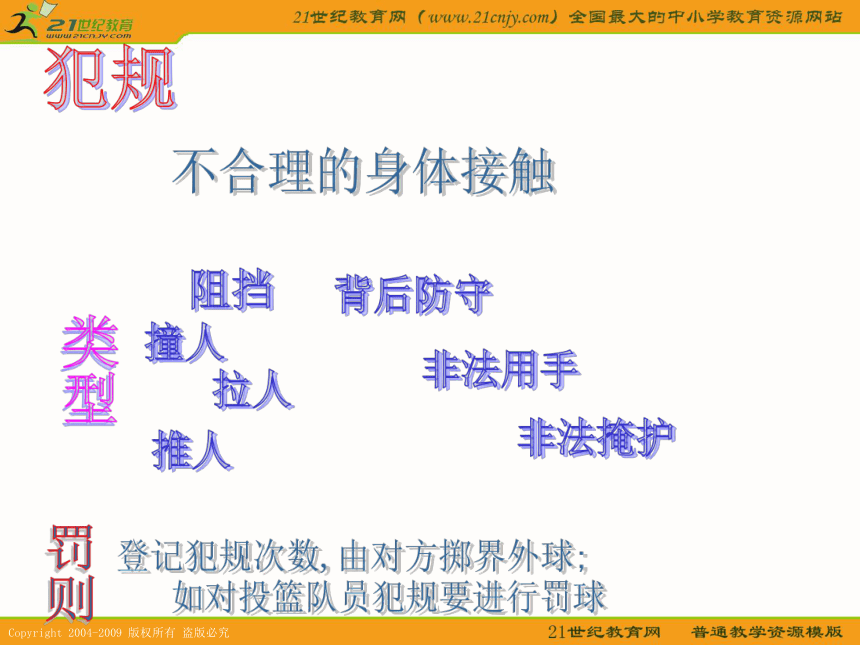 21世纪教育
www.21cnjy.com

21世纪教育网（www.21cnjy.com）全国最大的中小学教育资源网站

犯规

不合理的身体接触

类型

阻挡

背后防守

撞人

拉人

非法用手

推人

非法掩护

罚则

登记犯规次数, 由对方掷界外球;
如对投篮队员犯规要进行罚球

Copyright 2004-2009 版权所有 盗版必究

21世纪教育网　普通教学资源模版